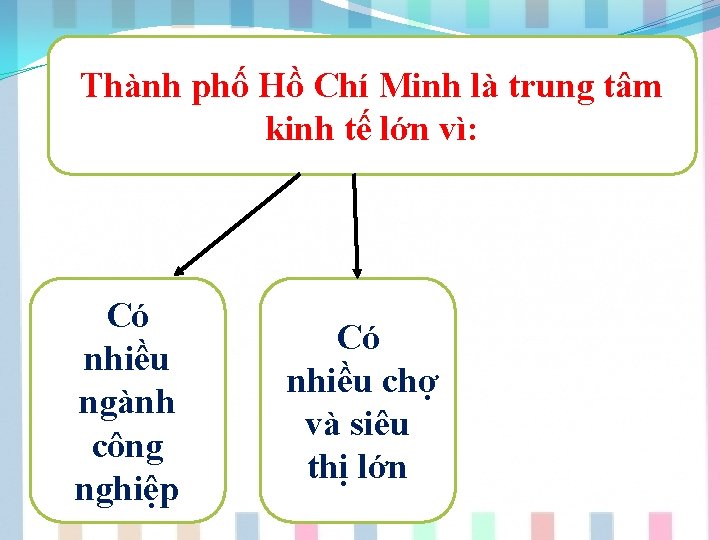 Thành phố Hồ Chí Minh là trung tâm kinh tế lớn vì:

Có nhiều ngành công nghiệp

Có nhiều chợ và siêu thị lớn